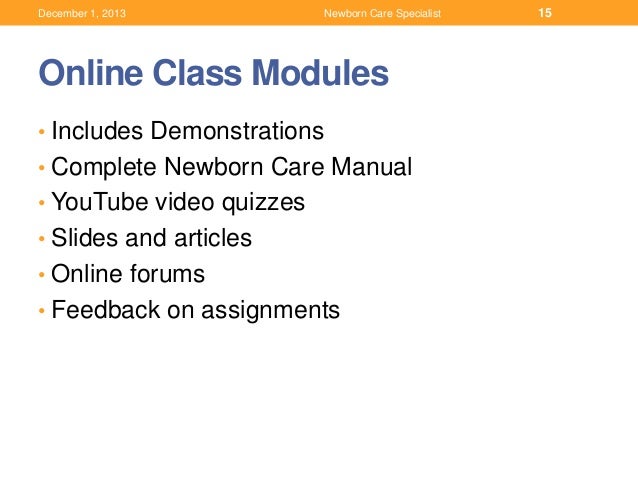 December 1, 2013 Newborn Care Specialist 15

Online Class Modules

• Includes Demonstrations
• Complete Newborn Care Manual
• YouTube video quizzes
• Slides and articles
• Online forums
• Feedback on assignments